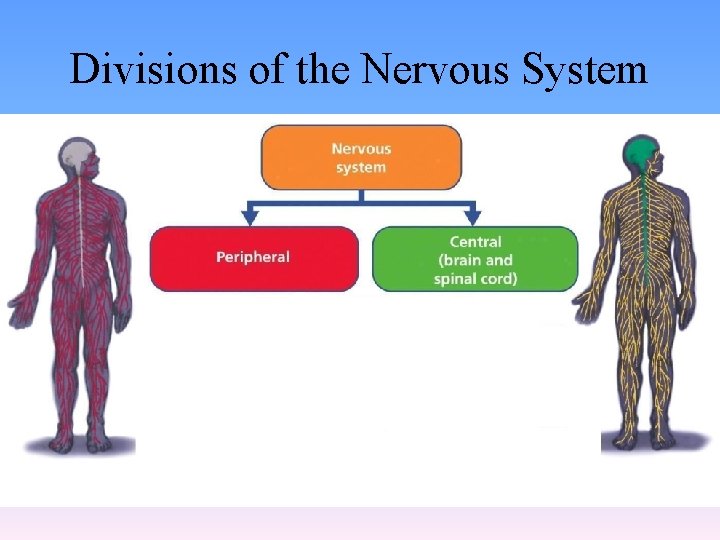 Divisions of the Nervous System

Nervous system

Peripheral

Central (brain and spinal cord)